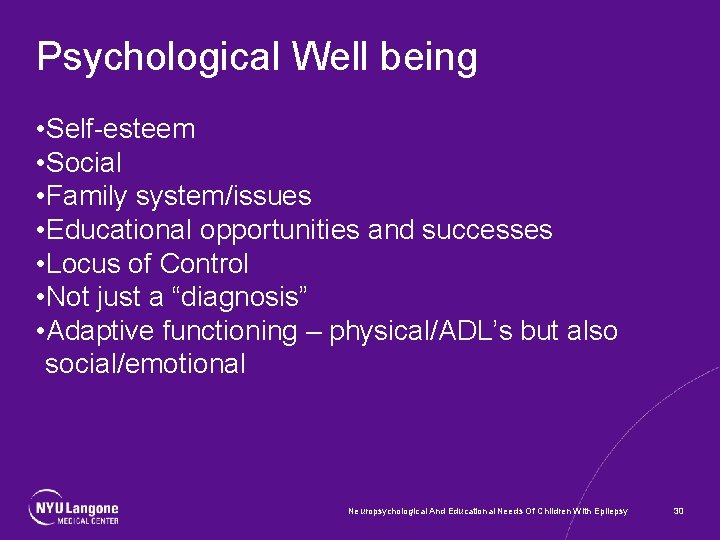 Psychological Well being

•Self-esteem
•Social
•Family system/issues
•Educational opportunities and successes
•Locus of Control
•Not just a “diagnosis”
•Adaptive functioning – physical/ADL’s but also social/emotional

NYU Langone MEDICAL CENTER

Neuropsychological And Educational Needs Of Children With Epilepsy

30